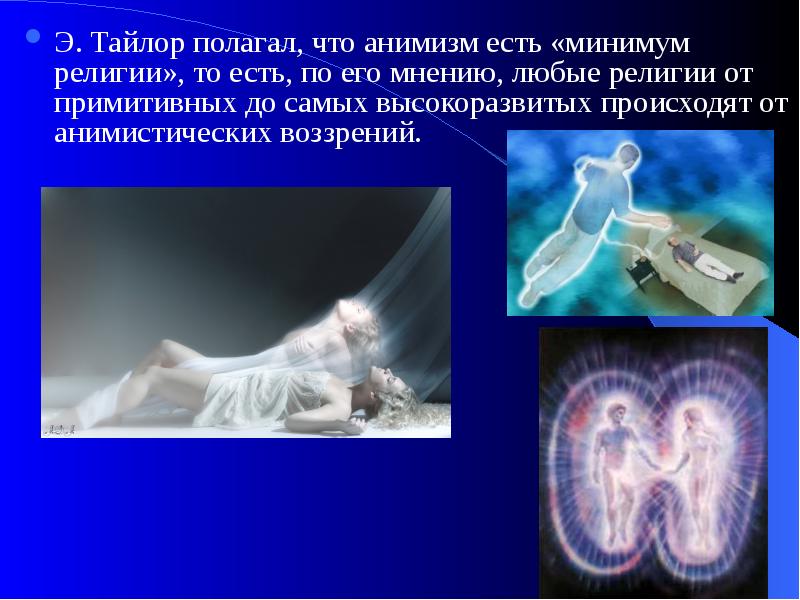 Э. Тайлор полагал, что анимизм есть «минимум религии», то есть, по его мнению, любые религии от примитивных до самых высокоразвитых происходят от анимистических воззрений.